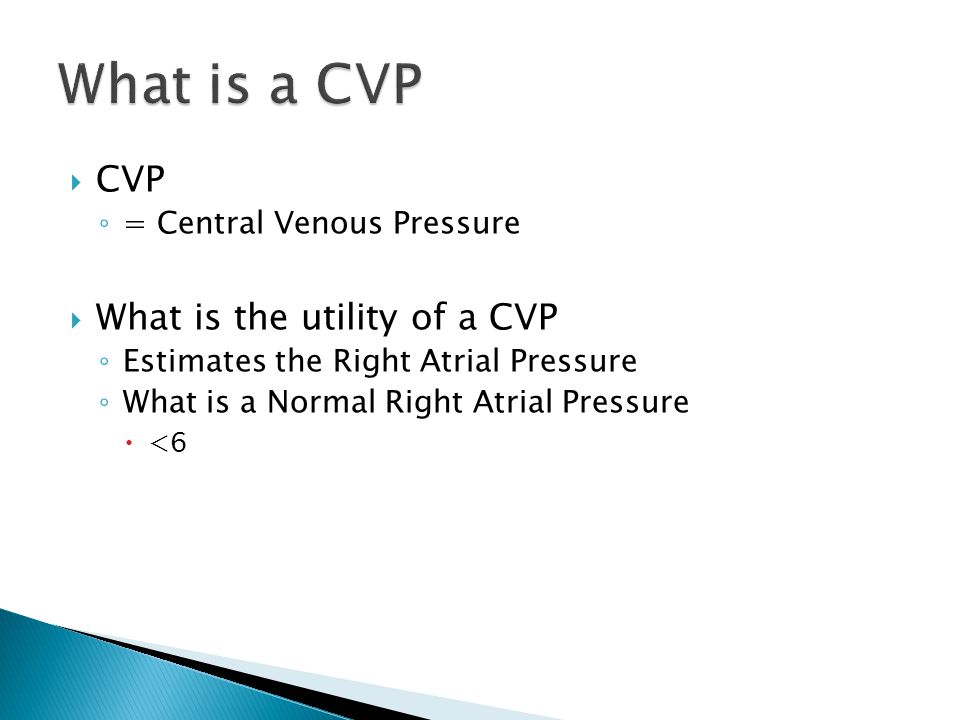 What is a CVP

CVP
= Central Venous Pressure

What is the utility of a CVP
Estimates the Right Atrial Pressure
What is a Normal Right Atrial Pressure
<6